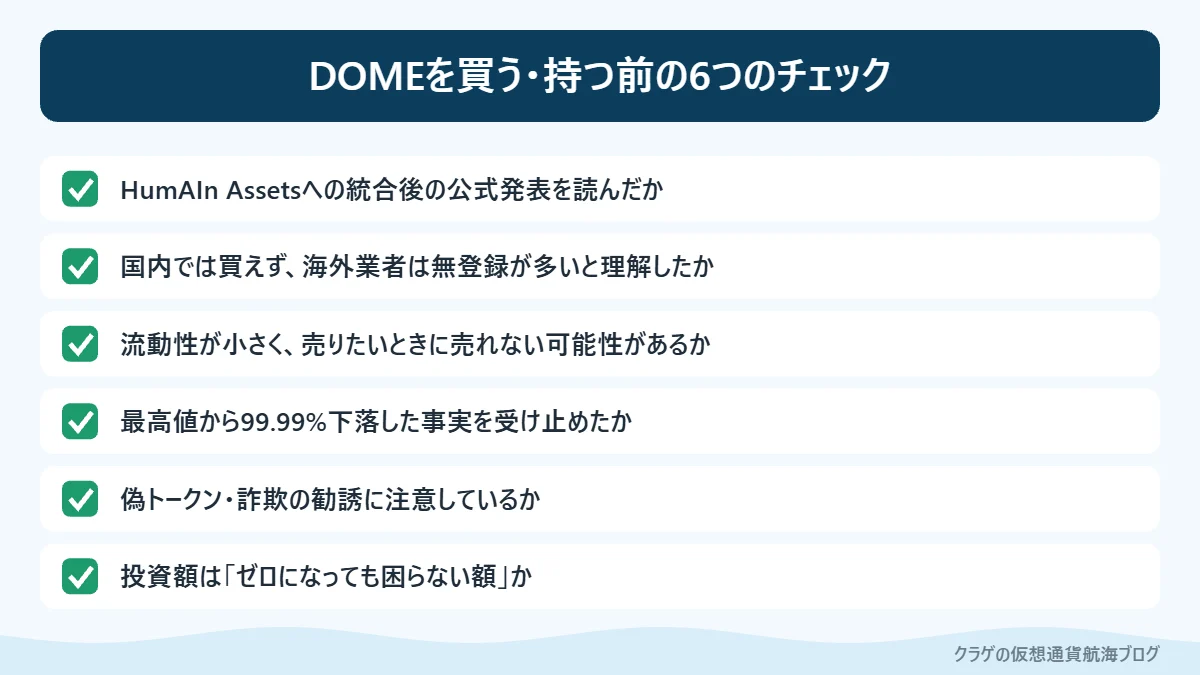 DOMEを買う・持つ前の6つのチェック

☑ HumAIn Assetsへの統合後の公式発表を読んだか

☑ 国内では買えず、海外業者は無登録が多いと理解したか

☑ 流動性が小さく、売りたいときに売れない可能性があるか

☑ 最高値から99.99%下落した事実を受け止めたか

☑ 偽トークン・詐欺の勧誘に注意しているか

☑ 投資額は「ゼロになっても困らない額」か

クラゲの仮想通貨航海ブログ